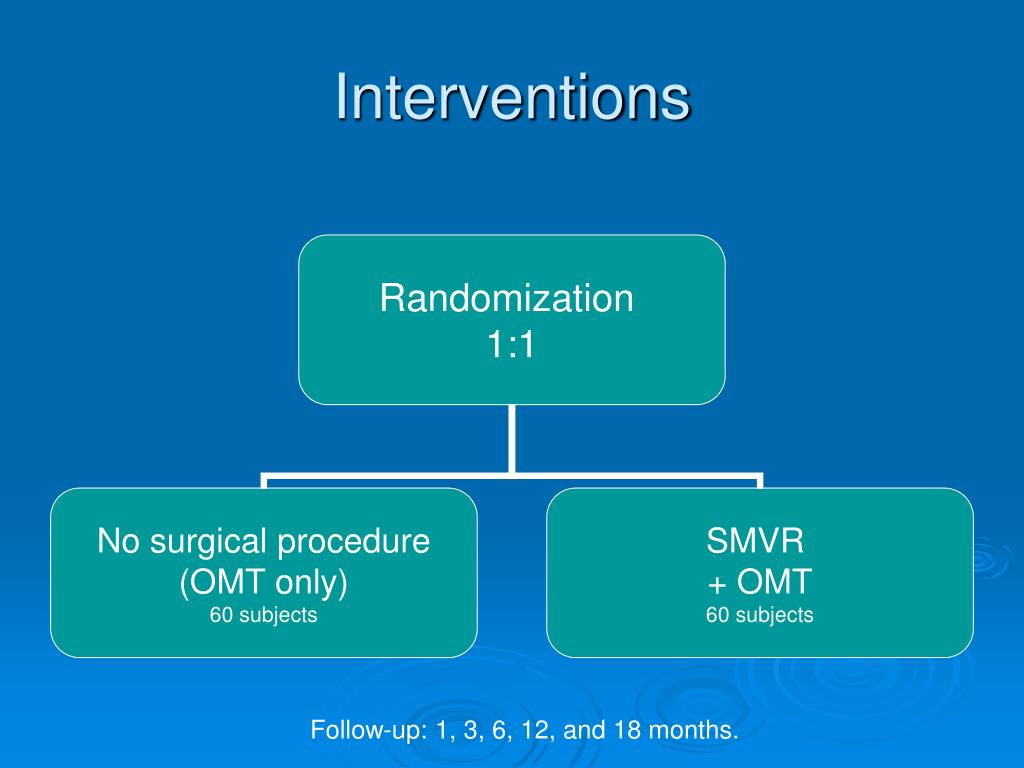 Interventions

Randomization
1:1

No surgical procedure
(OMT only)
60 subjects

SMVR
+ OMT
60 subjects

Follow-up: 1, 3, 6, 12, and 18 months.